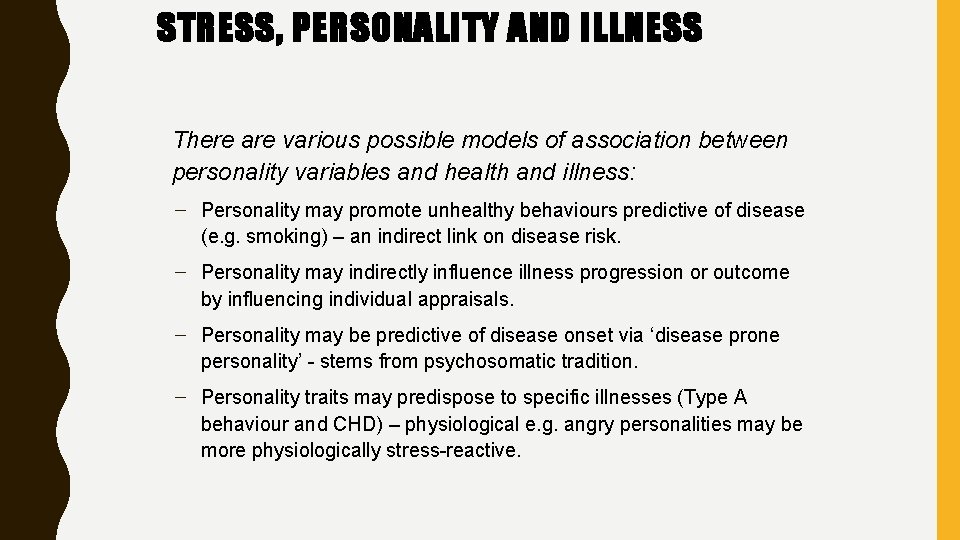 STRESS, PERSONALITY AND ILLNESS

There are various possible models of association between personality variables and health and illness:

– Personality may promote unhealthy behaviours predictive of disease (e.g. smoking) – an indirect link on disease risk.

– Personality may indirectly influence illness progression or outcome by influencing individual appraisals.

– Personality may be predictive of disease onset via ‘disease prone personality’ - stems from psychosomatic tradition.

– Personality traits may predispose to specific illnesses (Type A behaviour and CHD) – physiological e.g. angry personalities may be more physiologically stress-reactive.